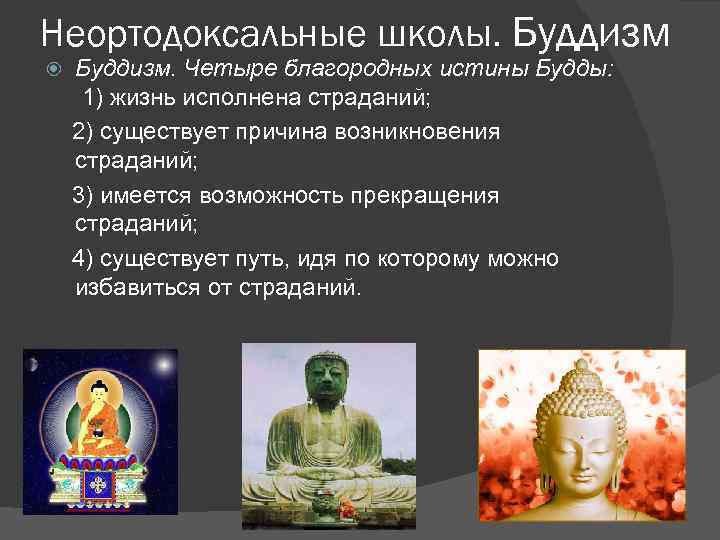 Неортодоксальные школы. Буддизм

Буддизм. Четыре благородных истины Будды:
1) жизнь исполнена страданий;
2) существует причина возникновения страданий;
3) имеется возможность прекращения страданий;
4) существует путь, идя по которому можно избавиться от страданий.